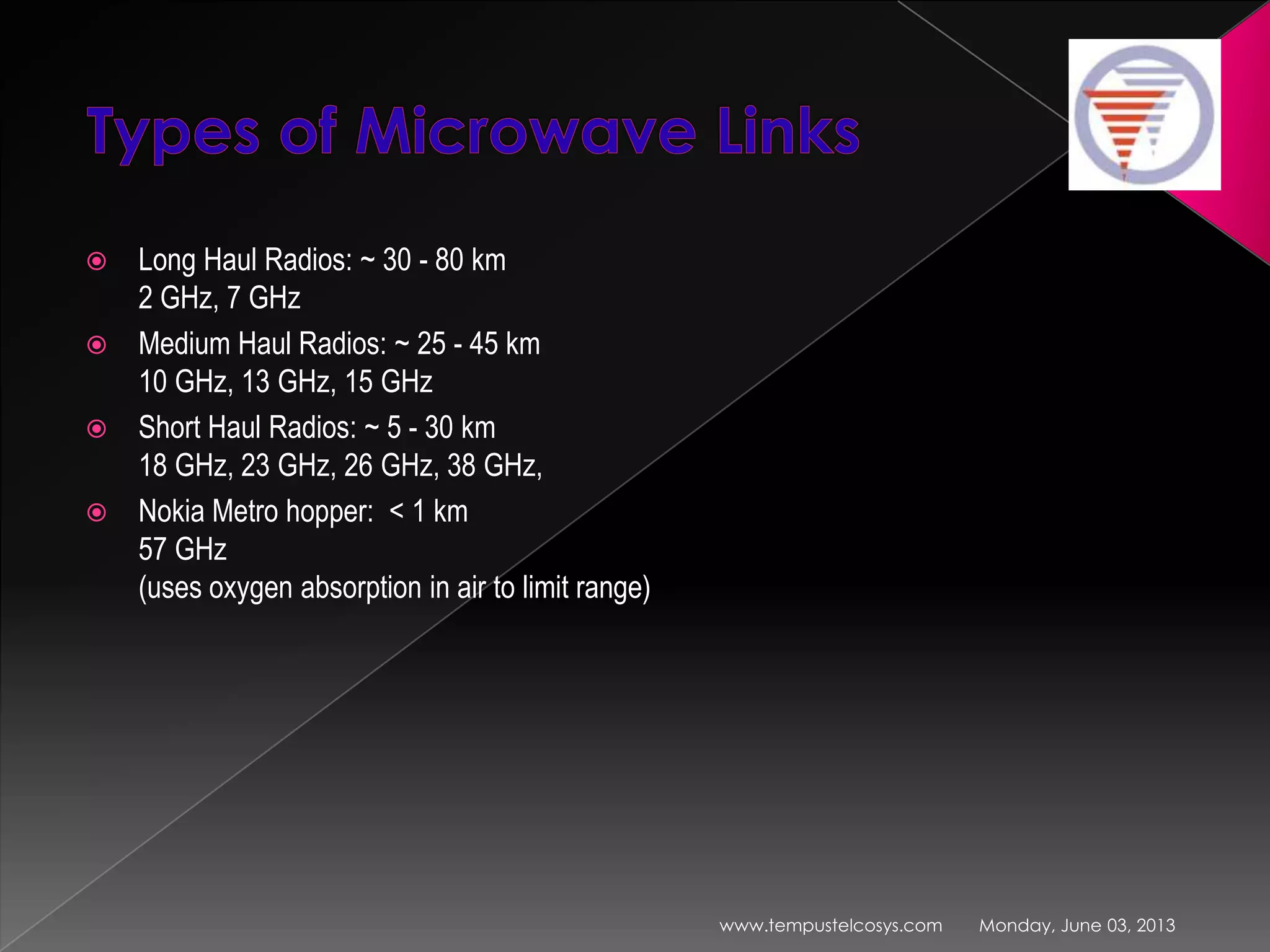 Types of Microwave Links

Long Haul Radios: ~ 30 - 80 km
2 GHz, 7 GHz

Medium Haul Radios: ~ 25 - 45 km
10 GHz, 13 GHz, 15 GHz

Short Haul Radios: ~ 5 - 30 km
18 GHz, 23 GHz, 26 GHz, 38 GHz,

Nokia Metro hopper: < 1 km
57 GHz
(uses oxygen absorption in air to limit range)

www.tempustelcosys.com Monday, June 03, 2013